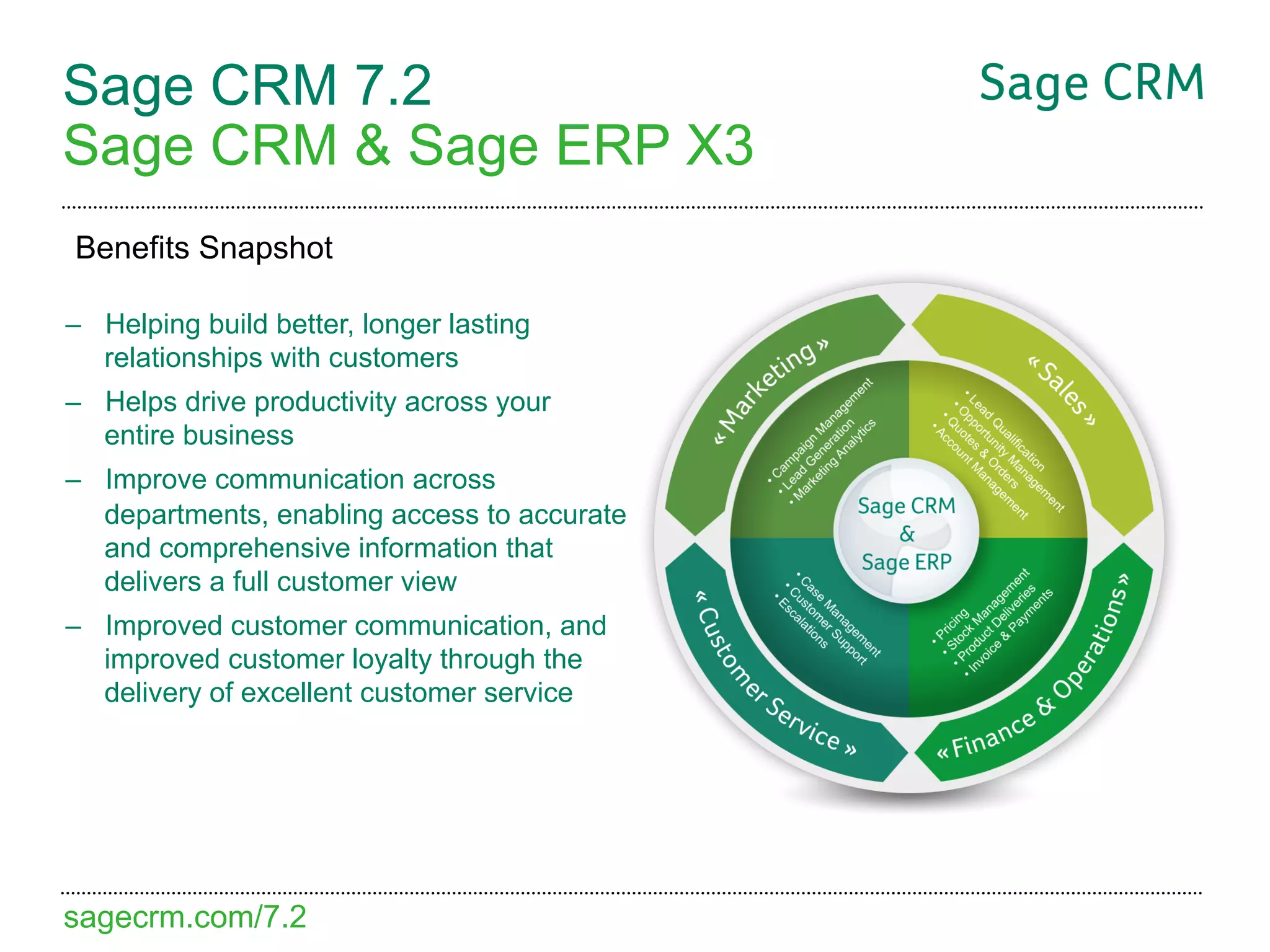 Sage CRM 7.2
Sage CRM & Sage ERP X3

Sage CRM

Benefits Snapshot

– Helping build better, longer lasting relationships with customers
– Helps drive productivity across your entire business
– Improve communication across departments, enabling access to accurate and comprehensive information that delivers a full customer view
– Improved customer communication, and improved customer loyalty through the delivery of excellent customer service

« Marketing »
• Campaign Management
• Lead Generation
• Marketing Analytics

« Sales »
• Lead Qualification
• Opportunity Management
• Quotes & Orders
• Account Management

Sage CRM & Sage ERP

« Customer Service »
• Case Management
• Customer Support
• Escalations

« Finance & Operations »
• Pricing
• Stock Management
• Product Deliveries
• Invoice & Payments

sagecrm.com/7.2